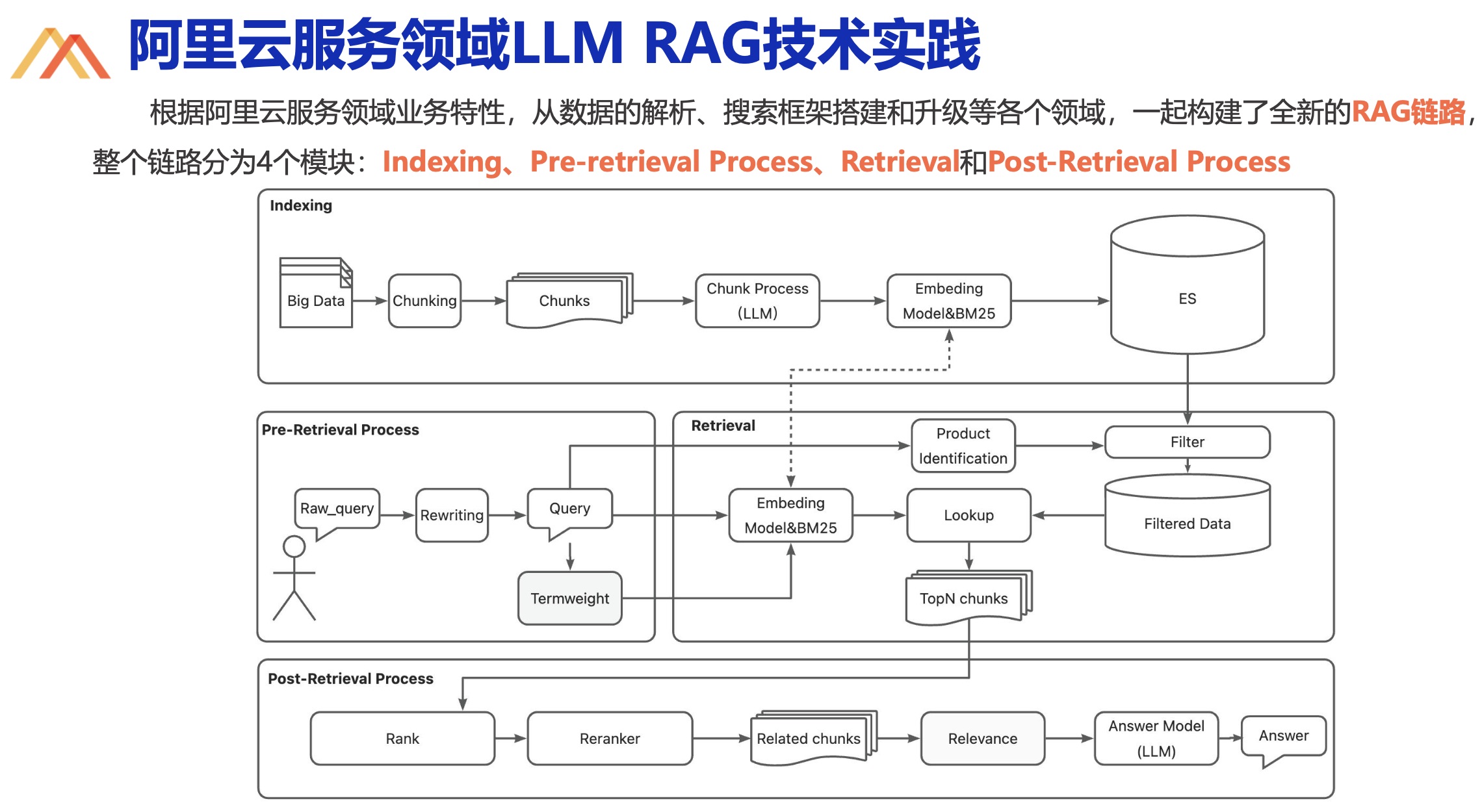 阿里云服务领域LLM RAG技术实践

根据阿里云服务领域业务特性，从数据的解析、搜索框架搭建和升级等各个领域，一起构建了全新的RAG链路，整个链路分为4个模块：Indexing、Pre-retrieval Process、Retrieval和Post-Retrieval Process

Indexing

Big Data

Chunking

Chunks

Chunk Process (LLM)

Embeding Model&BM25

ES

Pre-Retrieval Process

Raw_query

Rewriting

Query

Termweight

Retrieval

Product Identification

Filter

Embeding Model&BM25

Lookup

Filtered Data

TopN chunks

Post-Retrieval Process

Rank

Reranker

Related chunks

Relevance

Answer Model (LLM)

Answer